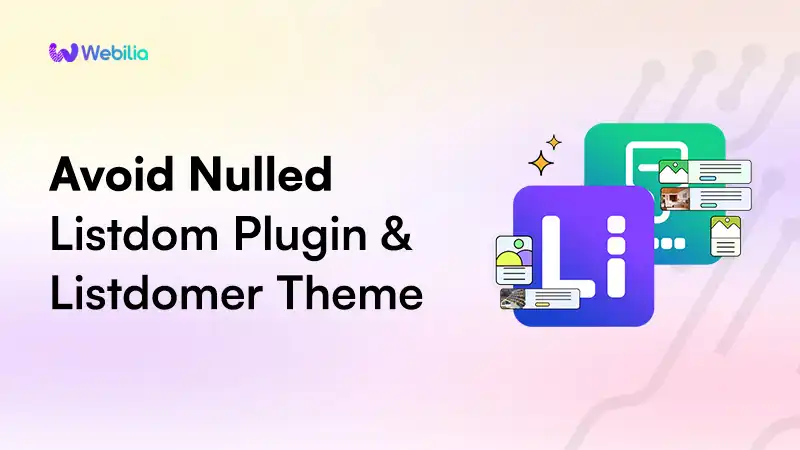 Webilia

Avoid Nulled Listdom Plugin & Listdomer Theme

Li